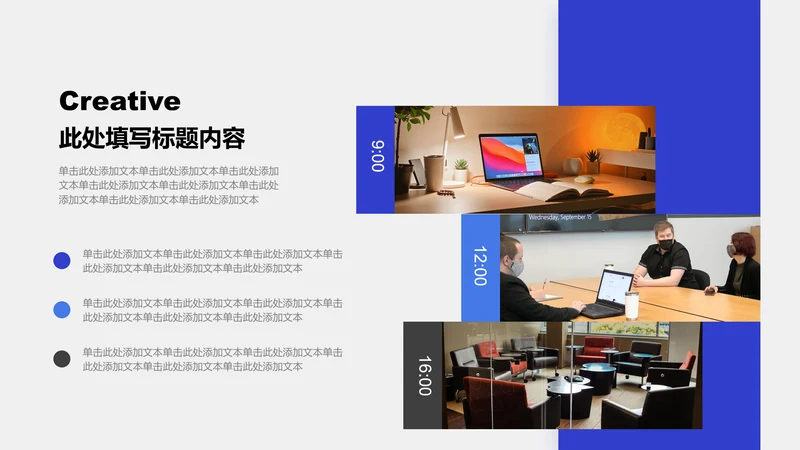 Creative
此处填写标题内容

单击此处添加文本单击此处添加文本单击此处添加文本单击此处添加文本单击此处添加文本单击此处添加文本单击此处添加文本单击此处添加文本

单击此处添加文本单击此处添加文本单击此处添加文本单击此处添加文本单击此处添加文本单击此处添加文本

单击此处添加文本单击此处添加文本单击此处添加文本单击此处添加文本单击此处添加文本单击此处添加文本

单击此处添加文本单击此处添加文本单击此处添加文本单击此处添加文本单击此处添加文本单击此处添加文本

9:00

Wednesday, September 15

12:00

16:00